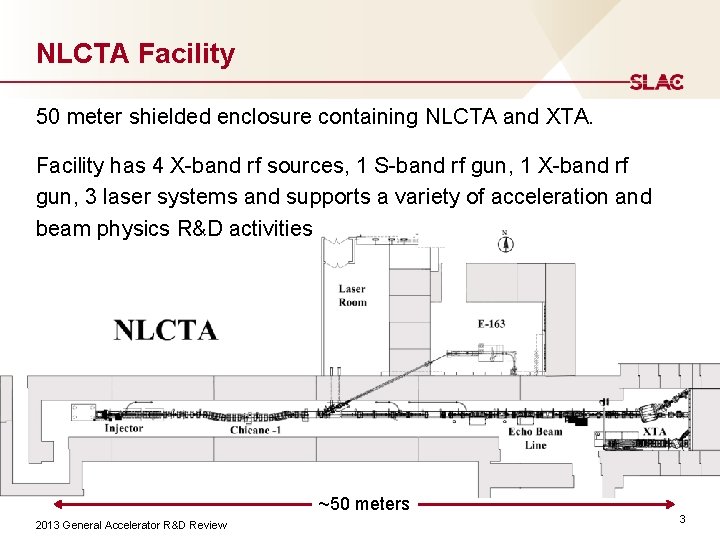 NLCTA Facility

SLAC

50 meter shielded enclosure containing NLCTA and XTA.

Facility has 4 X-band rf sources, 1 S-band rf gun, 1 X-band rf gun, 3 laser systems and supports a variety of acceleration and beam physics R&D activities

N

Laser Room

E-163

NLCTA

Injector

Chicane -1

Echo Beam Line

XTA

~50 meters

2013 General Accelerator R&D Review

3